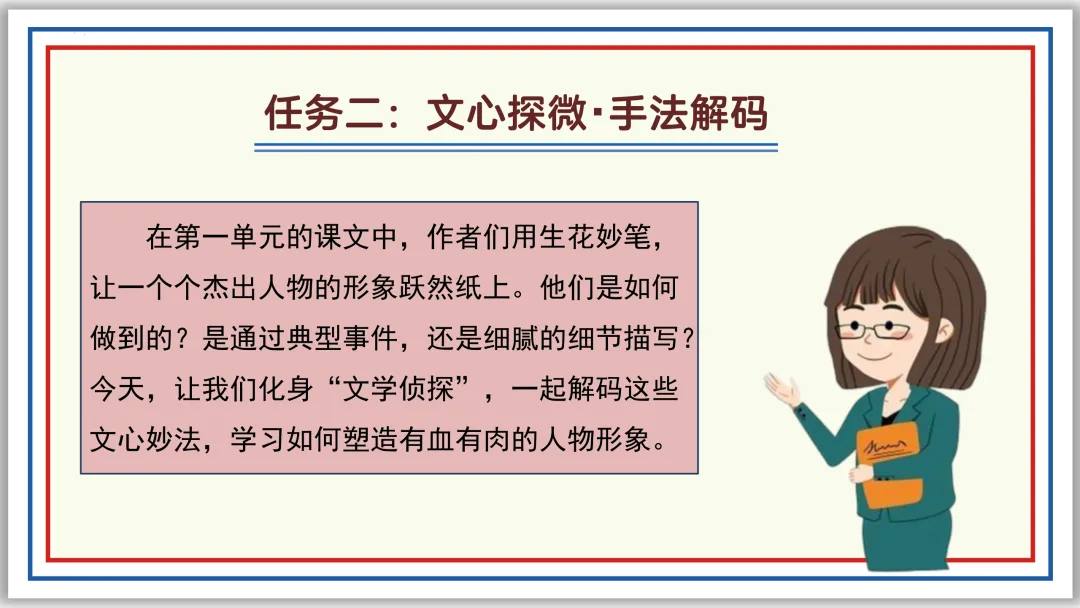 任务二：文心探微·手法解码

在第一单元的课文中，作者们用生花妙笔，让一个个杰出人物的形象跃然纸上。他们是如何做到的？是通过典型事件，还是细腻的细节描写？今天，让我们化身“文学侦探”，一起解码这些文心妙法，学习如何塑造有血有肉的人物形象。